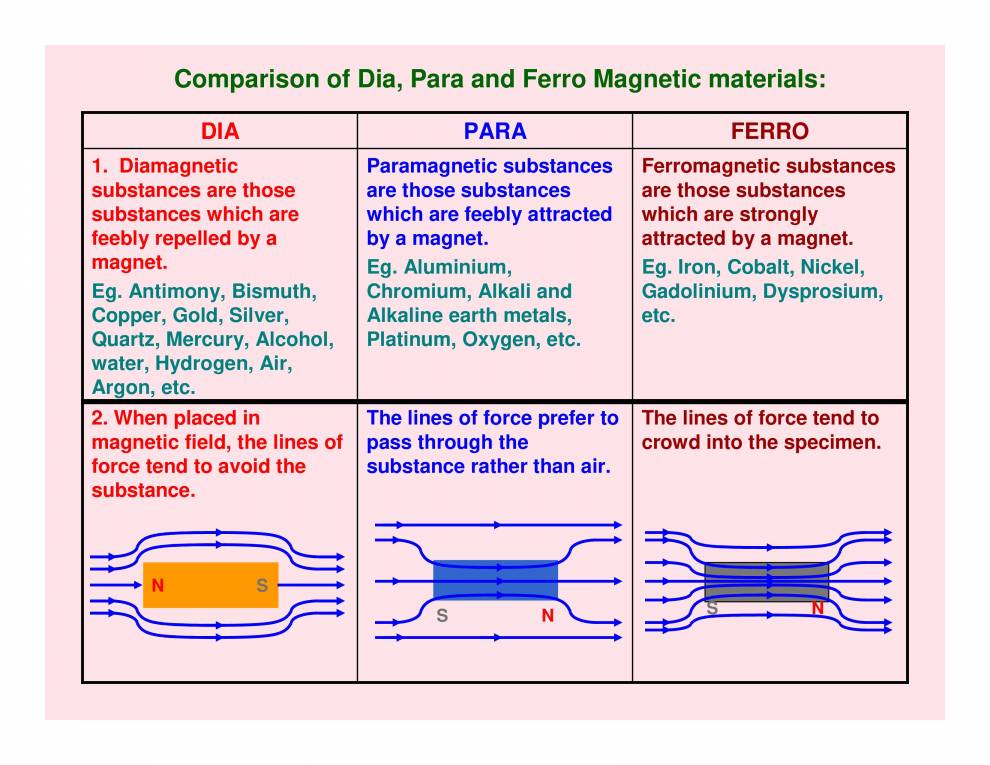 Comparison of Dia, Para and Ferro Magnetic materials:

| DIA | PARA | FERRO |
|---|---|---|
| 1. Diamagnetic substances are those substances which are feebly repelled by a magnet. Eg. Antimony, Bismuth, Copper, Gold, Silver, Quartz, Mercury, Alcohol, water, Hydrogen, Air, Argon, etc. | Paramagnetic substances are those substances which are feebly attracted by a magnet. Eg. Aluminium, Chromium, Alkali and Alkaline earth metals, Platinum, Oxygen, etc. | Ferromagnetic substances are those substances which are strongly attracted by a magnet. Eg. Iron, Cobalt, Nickel, Gadolinium, Dysprosium, etc. |
| 2. When placed in magnetic field, the lines of force tend to avoid the substance. N S | The lines of force prefer to pass through the substance rather than air. S N | The lines of force tend to crowd into the specimen. S N |